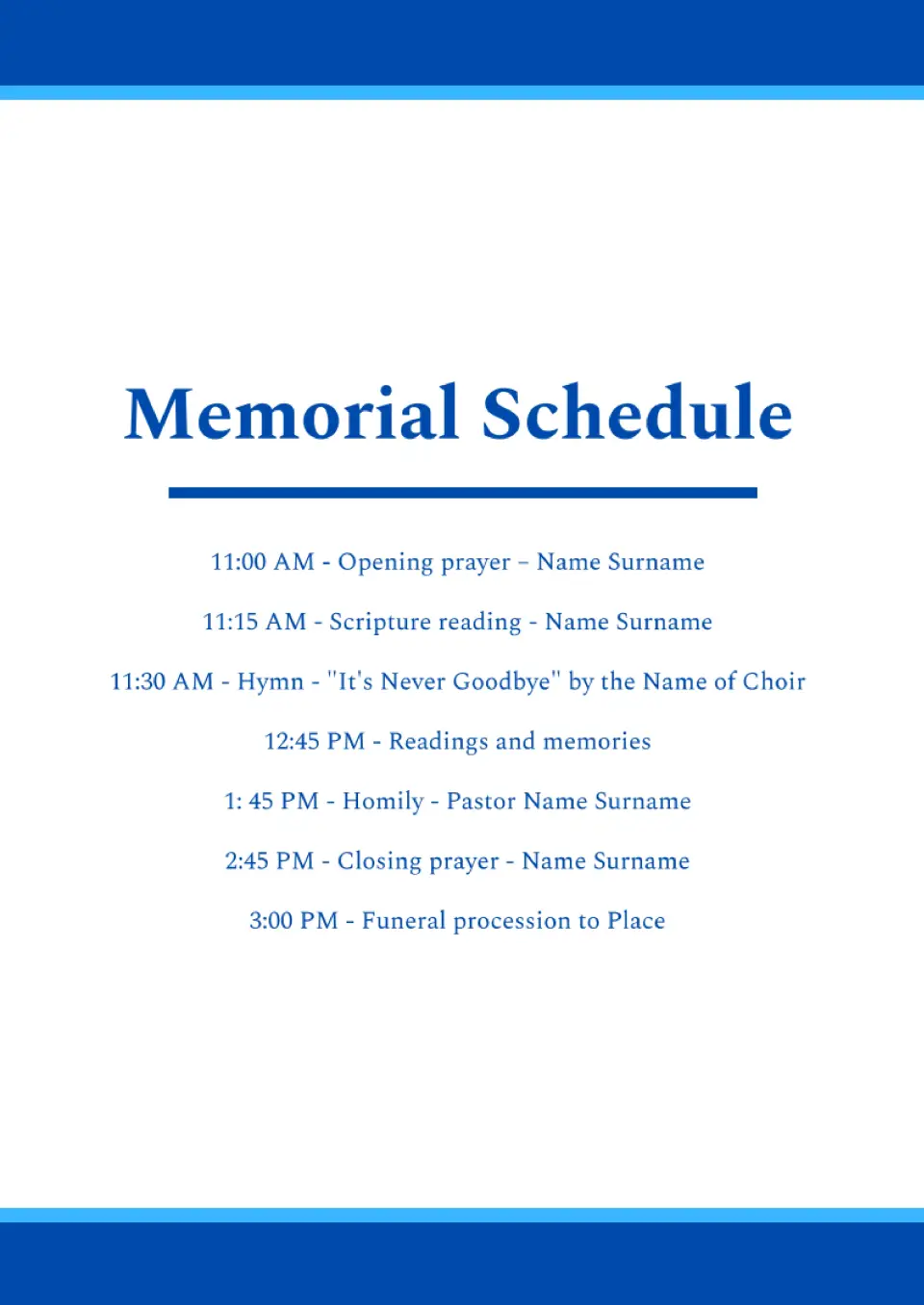 Memorial Schedule

11:00 AM - Opening prayer – Name Surname

11:15 AM - Scripture reading - Name Surname

11:30 AM - Hymn - "It's Never Goodbye" by the Name of Choir

12:45 PM - Readings and memories

1: 45 PM - Homily - Pastor Name Surname

2:45 PM - Closing prayer - Name Surname

3:00 PM - Funeral procession to Place